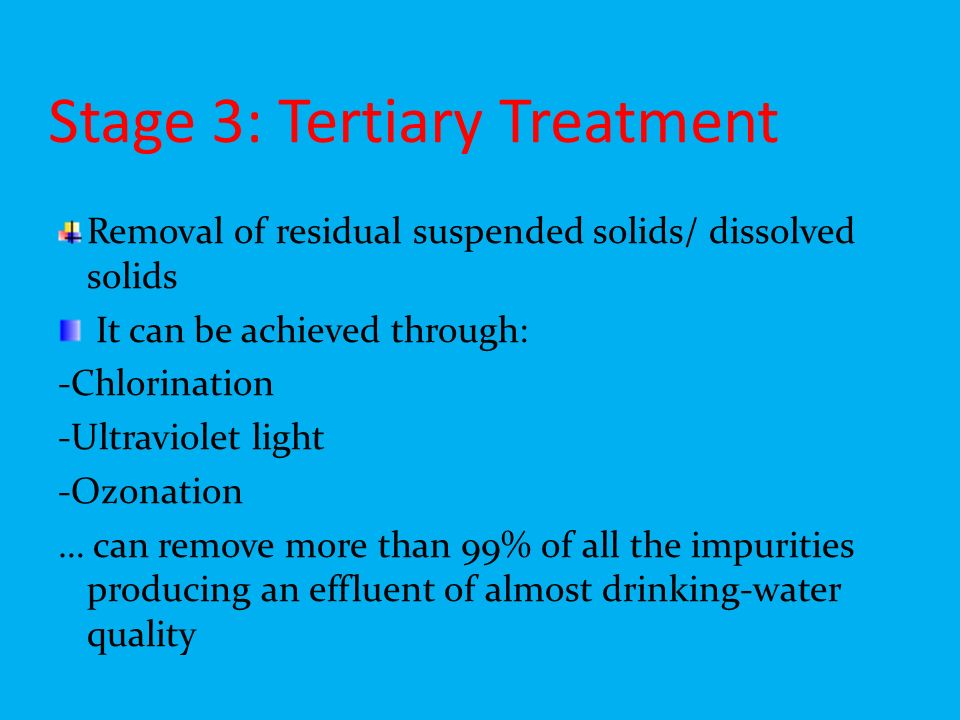 Stage 3: Tertiary Treatment

Removal of residual suspended solids/ dissolved solids

It can be achieved through:

-Chlorination

-Ultraviolet light

-Ozonation

… can remove more than 99% of all the impurities producing an effluent of almost drinking-water quality